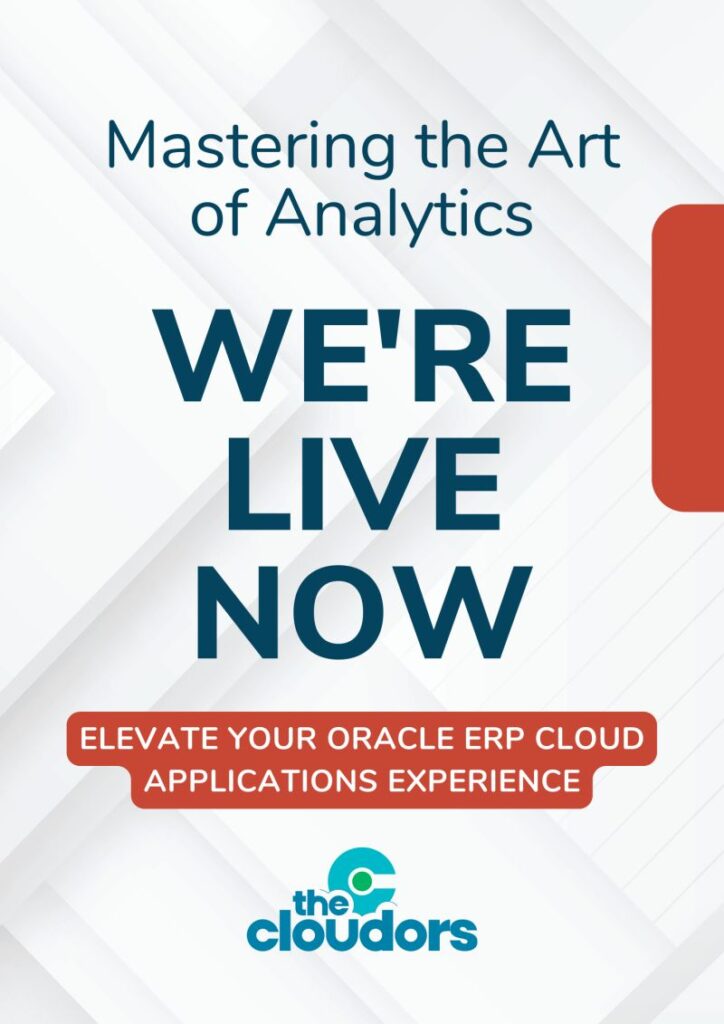 Mastering the Art of Analytics

WE'RE LIVE NOW

ELEVATE YOUR ORACLE ERP CLOUD APPLICATIONS EXPERIENCE

the cloudors